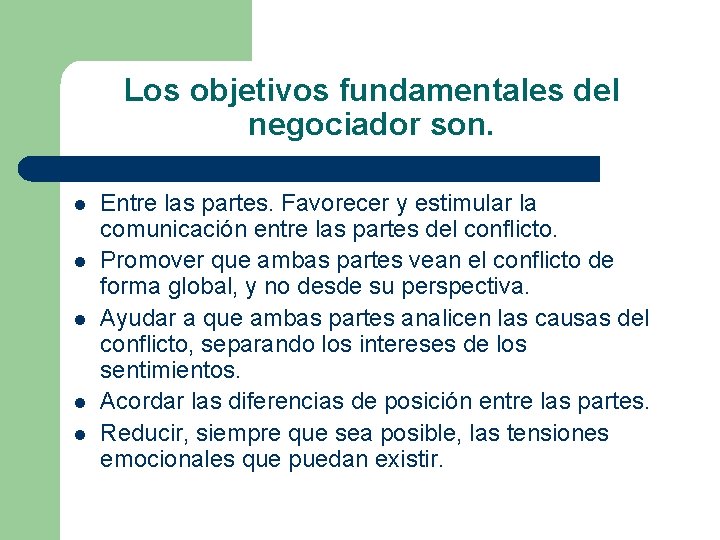 Los objetivos fundamentales del negociador son.

- Entre las partes. Favorecer y estimular la comunicación entre las partes del conflicto.
- Promover que ambas partes vean el conflicto de forma global, y no desde su perspectiva.
- Ayudar a que ambas partes analicen las causas del conflicto, separando los intereses de los sentimientos.
- Acordar las diferencias de posición entre las partes.
- Reducir, siempre que sea posible, las tensiones emocionales que puedan existir.